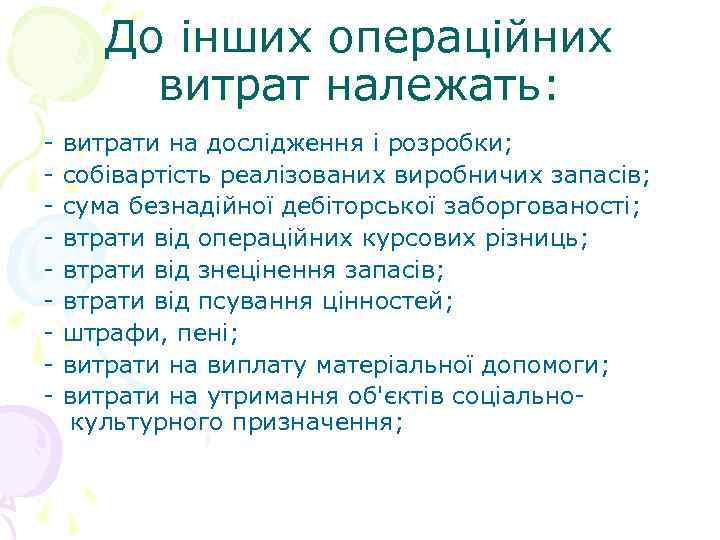 До інших операційних витрат належать:

- витрати на дослідження і розробки;
- собівартість реалізованих виробничих запасів;
- сума безнадійної дебіторської заборгованості;
- втрати від операційних курсових різниць;
- втрати від знецінення запасів;
- втрати від псування цінностей;
- штрафи, пені;
- витрати на виплату матеріальної допомоги;
- витрати на утримання об'єктів соціально-культурного призначення;